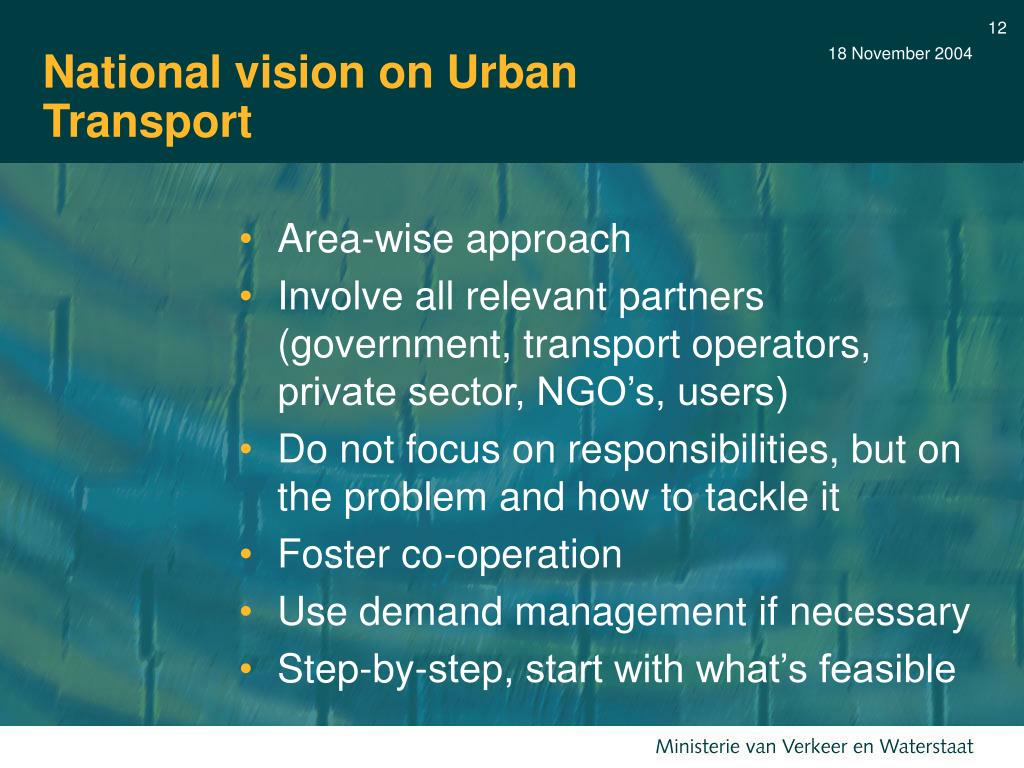 12

18 November 2004

National vision on Urban Transport

• Area-wise approach
• Involve all relevant partners (government, transport operators, private sector, NGO’s, users)
• Do not focus on responsibilities, but on the problem and how to tackle it
• Foster co-operation
• Use demand management if necessary
• Step-by-step, start with what’s feasible

Ministerie van Verkeer en Waterstaat